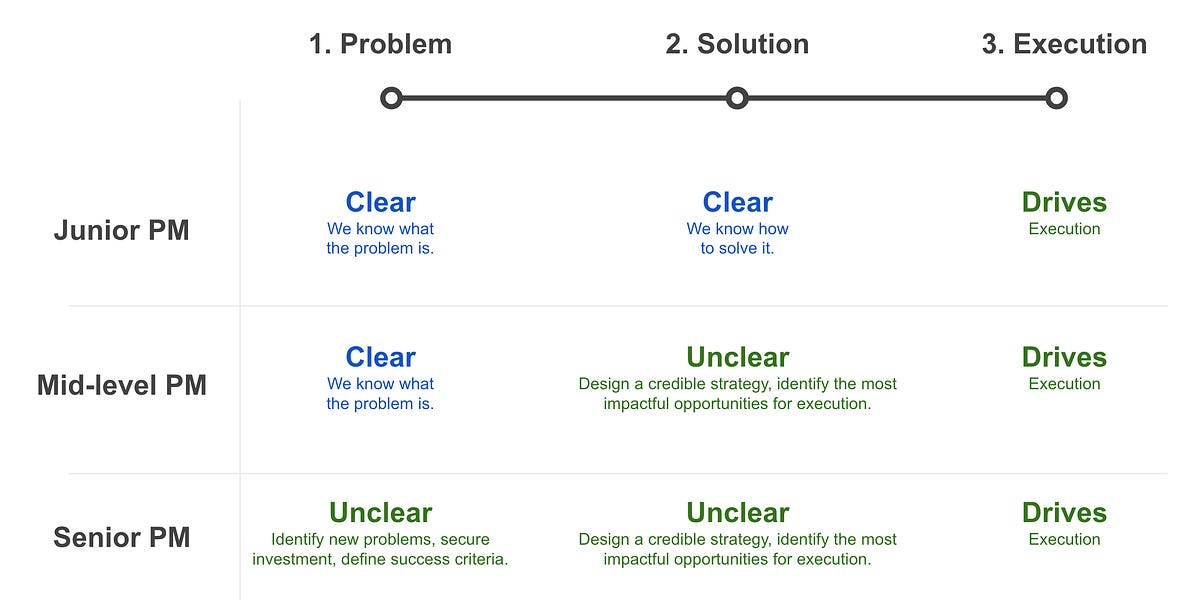 |  | 1. Problem | 2. Solution | 3. Execution |
|---|---|---|---|
| Junior PM | Clear We know what the problem is. | Clear We know how to solve it. | Drives Execution |
| Mid-level PM | Clear We know what the problem is. | Unclear Design a credible strategy, identify the most impactful opportunities for execution. | Drives Execution |
| Senior PM | Unclear Identify new problems, secure investment, define success criteria. | Unclear Design a credible strategy, identify the most impactful opportunities for execution. | Drives Execution |